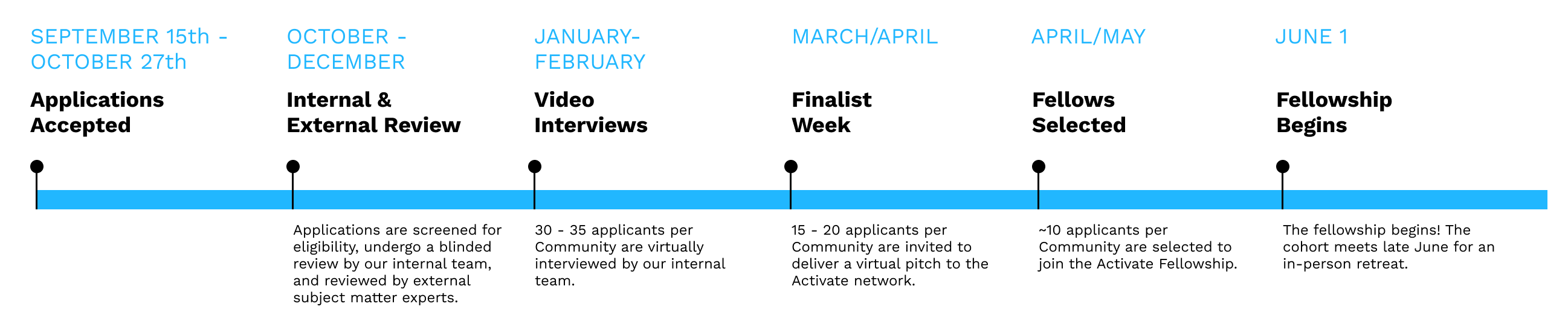 SEPTEMBER 15th - OCTOBER 27th

Applications Accepted

OCTOBER - DECEMBER

Internal & External Review

Applications are screened for eligibility, undergo a blinded review by our internal team, and reviewed by external subject matter experts.

JANUARY-FEBRUARY

Video Interviews

30 - 35 applicants per Community are virtually interviewed by our internal team.

MARCH/APRIL

Finalist Week

15 - 20 applicants per Community are invited to deliver a virtual pitch to the Activate network.

APRIL/MAY

Fellows Selected

~10 applicants per Community are selected to join the Activate Fellowship.

JUNE 1

Fellowship Begins

The fellowship begins! The cohort meets late June for an in-person retreat.